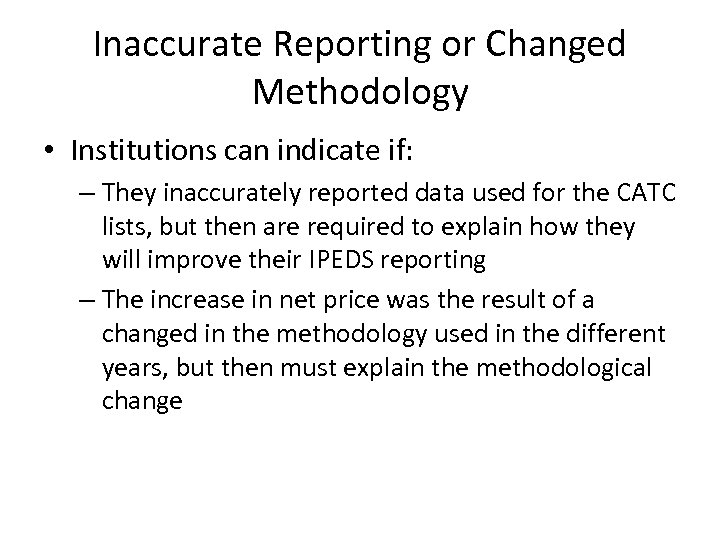 Inaccurate Reporting or Changed Methodology

• Institutions can indicate if:

– They inaccurately reported data used for the CATC lists, but then are required to explain how they will improve their IPEDS reporting

– The increase in net price was the result of a changed in the methodology used in the different years, but then must explain the methodological change